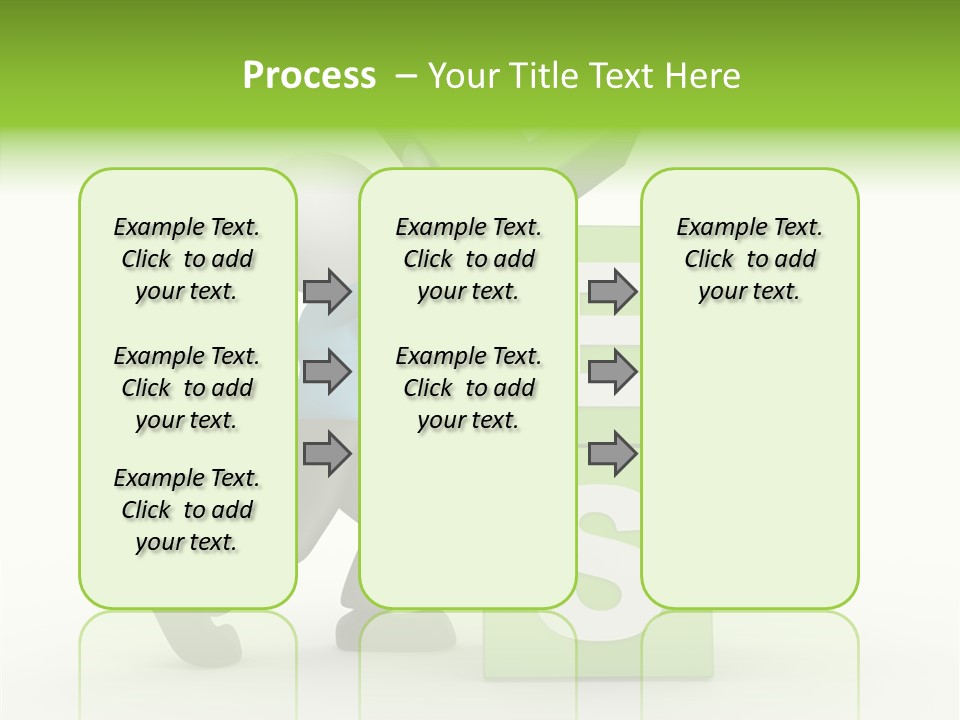 Process – Your Title Text Here

Example Text. Click to add your text.

Example Text. Click to add your text.

Example Text. Click to add your text.

Example Text. Click to add your text.

Example Text. Click to add your text.

Example Text. Click to add your text.